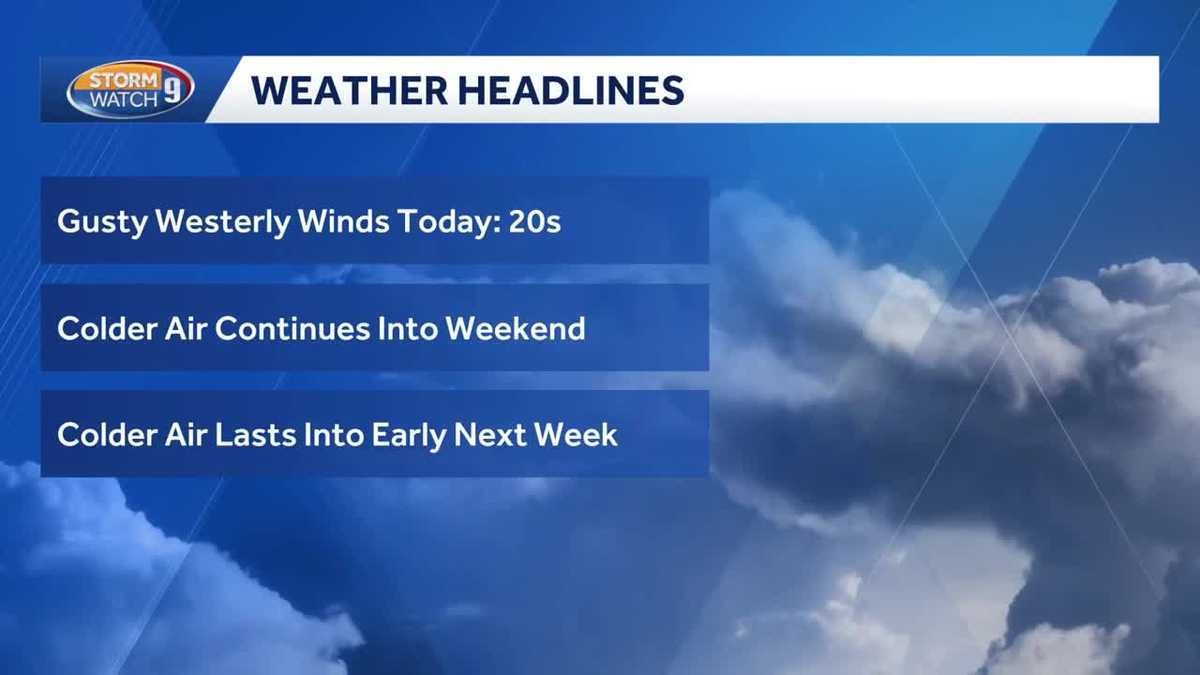 STORM WATCH 9

WEATHER HEADLINES

Gusty Westerly Winds Today: 20s

Colder Air Continues Into Weekend

Colder Air Lasts Into Early Next Week